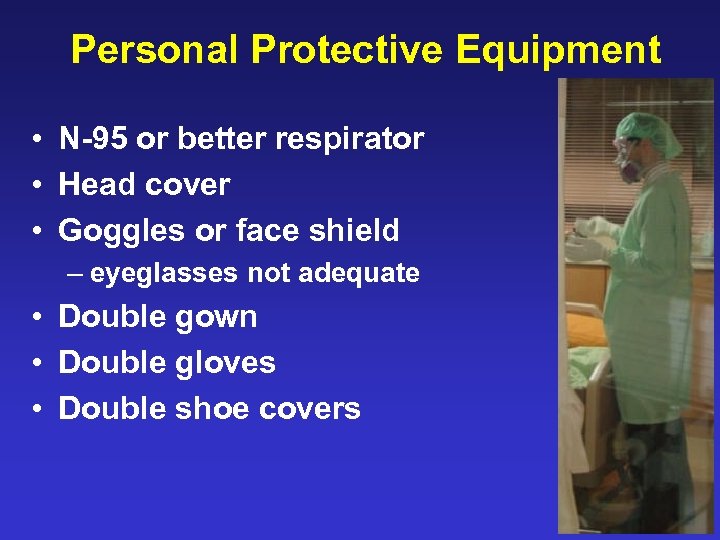 Personal Protective Equipment

• N-95 or better respirator
• Head cover
• Goggles or face shield
– eyeglasses not adequate
• Double gown
• Double gloves
• Double shoe covers